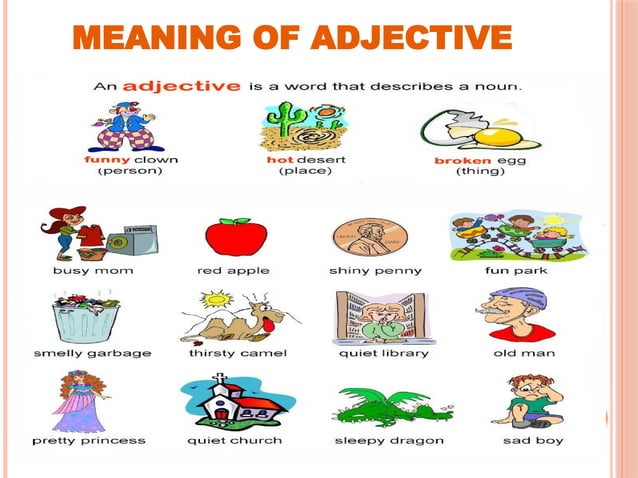 MEANING OF ADJECTIVE

An adjective is a word that describes a noun.

funny clown (person)

hot desert (place)

broken egg (thing)

busy mom

red apple

shiny penny

fun park

smelly garbage

thirsty camel

quiet library

old man

pretty princess

quiet church

sleepy dragon

sad boy